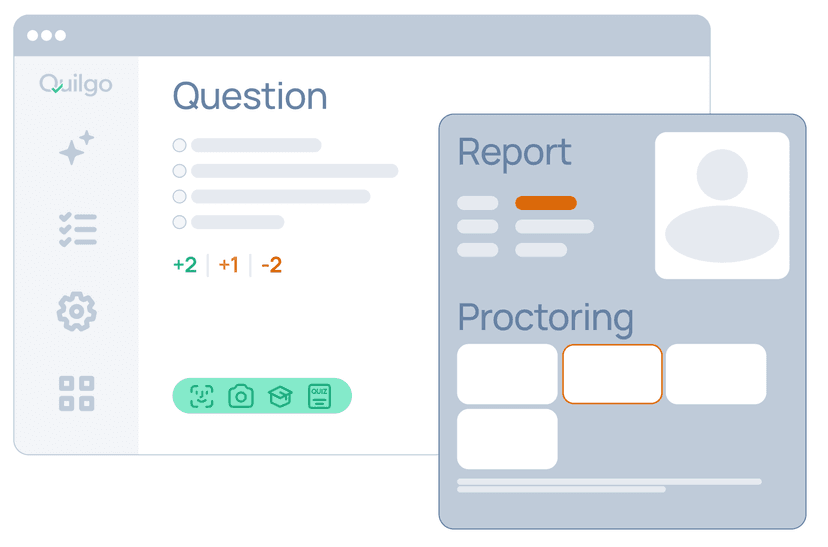 Quilgo

Question

+2 | +1 | -2

QUIZ

Report

Proctoring